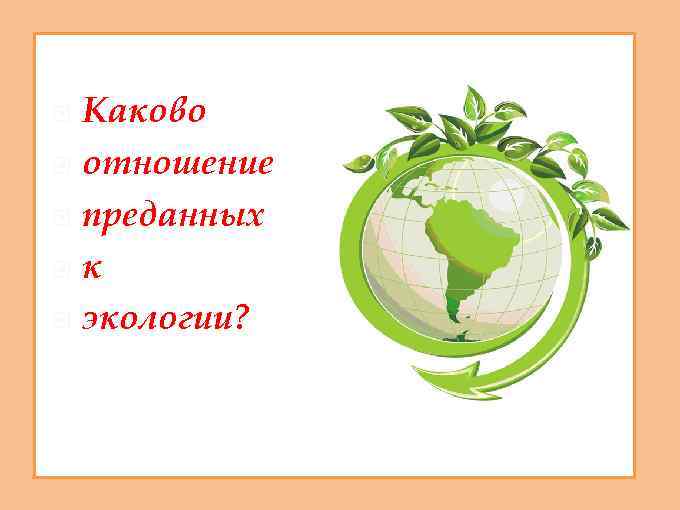 Каково
отношение
преданных
к
экологии?